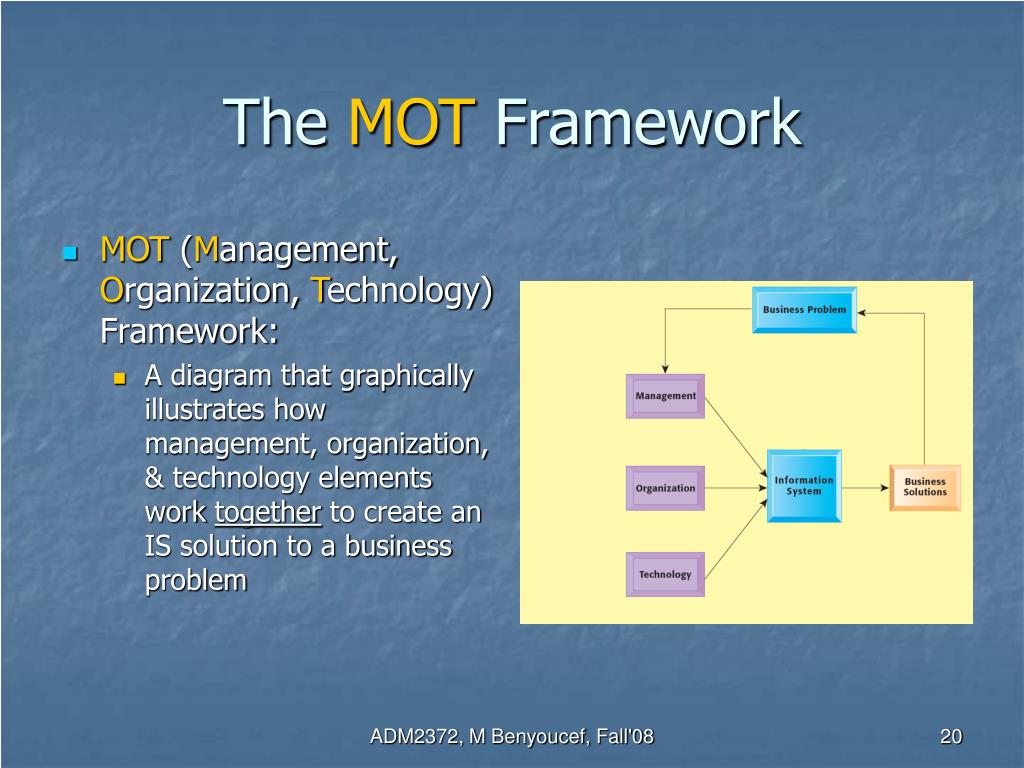 The MOT Framework

MOT (Management, Organization, Technology) Framework:

A diagram that graphically illustrates how management, organization, & technology elements work together to create an IS solution to a business problem

Business Problem

Management

Organization

Technology

Information System

Business Solutions

ADM2372, M Benyoucef, Fall'08

20